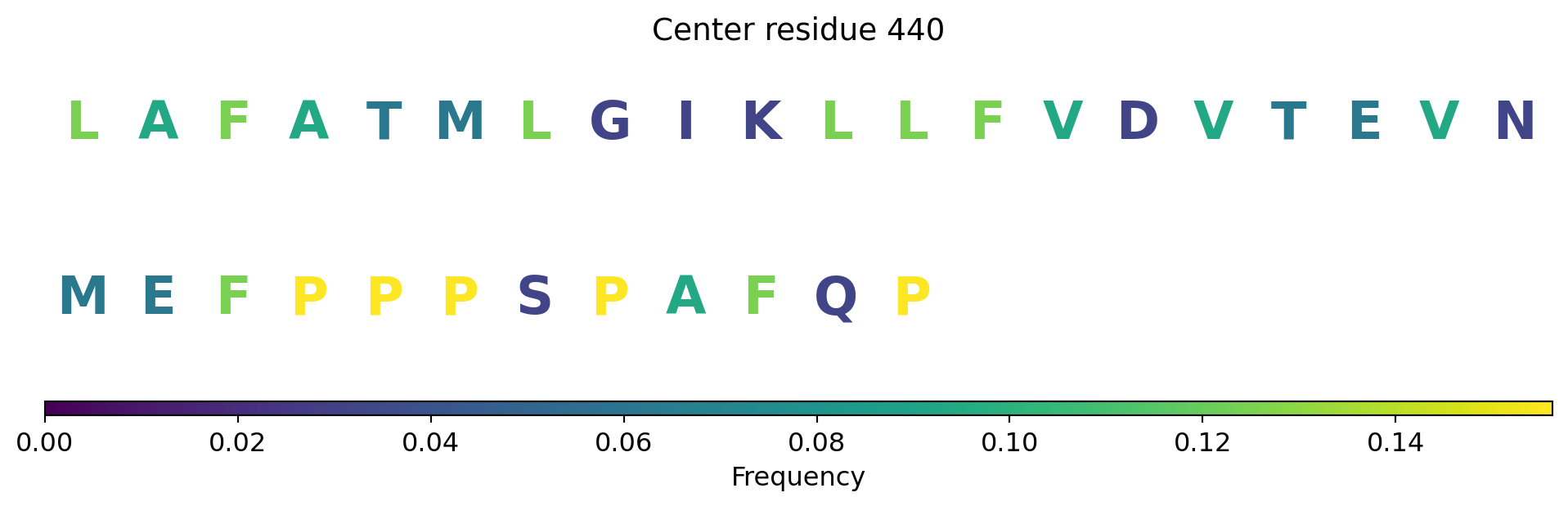 Center residue 440

L A F A T M L G I K L L F V D V T E V N

M E F P P P S P A F Q P

0.00 0.02 0.04 0.06 0.08 0.10 0.12 0.14

Frequency